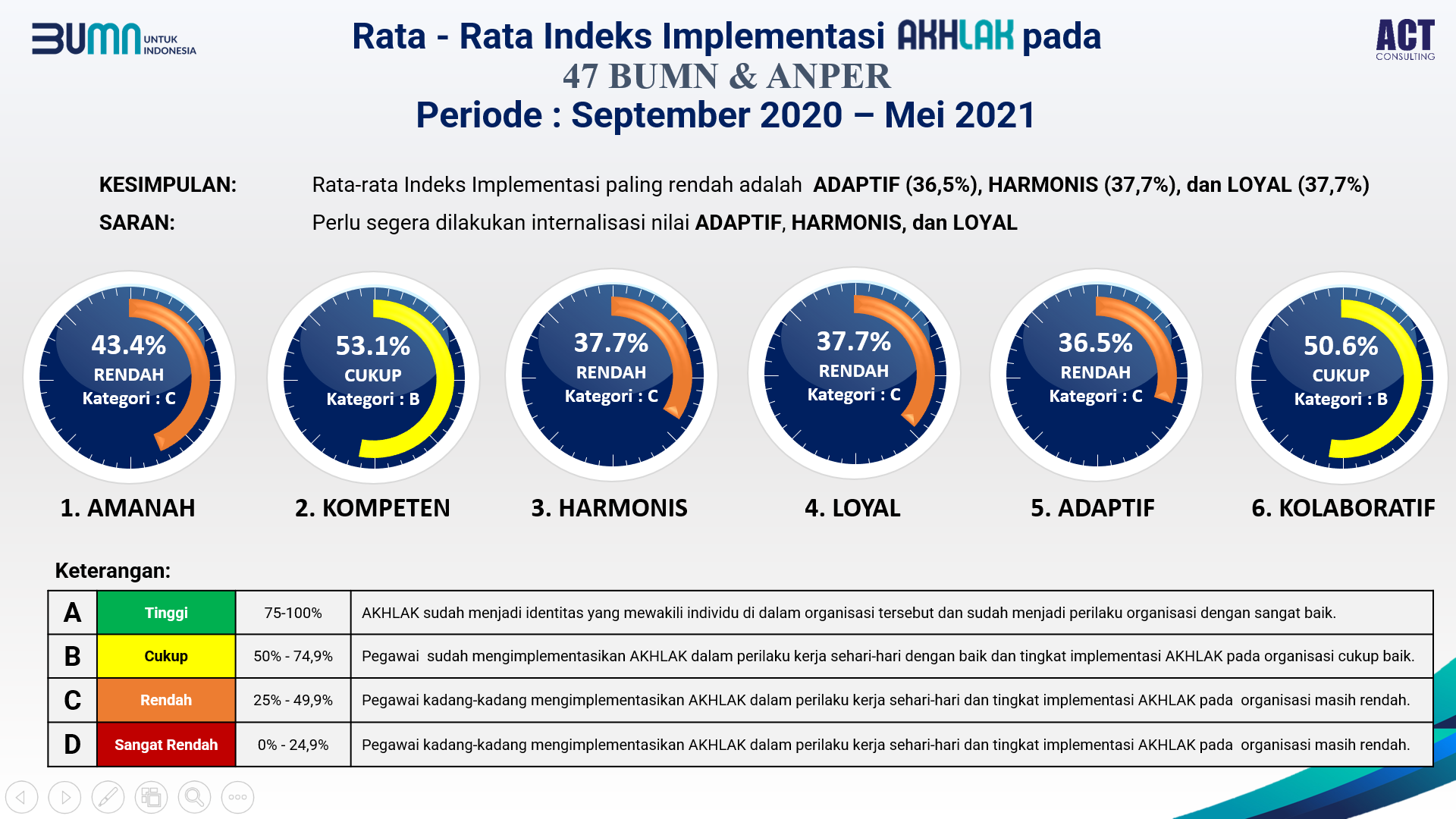 BUMN UNTUK INDONESIA

Rata - Rata Indeks Implementasi AKHLAK pada
47 BUMN & ANPER
Periode : September 2020 – Mei 2021

ACT CONSULTING

KESIMPULAN: Rata-rata Indeks Implementasi paling rendah adalah ADAPTIF (36,5%), HARMONIS (37,7%), dan LOYAL (37,7%)

SARAN: Perlu segera dilakukan internalisasi nilai ADAPTIF, HARMONIS, dan LOYAL

43.4%
RENDAH
Kategori : C

1. AMANAH

53.1%
CUKUP
Kategori : B

2. KOMPETEN

37.7%
RENDAH
Kategori : C

3. HARMONIS

37.7%
RENDAH
Kategori : C

4. LOYAL

36.5%
RENDAH
Kategori : C

5. ADAPTIF

50.6%
CUKUP
Kategori : B

6. KOLABORATIF

Keterangan:

| A | Tinggi | 75-100% | AKHLAK sudah menjadi identitas yang mewakili individu di dalam organisasi tersebut dan sudah menjadi perilaku organisasi dengan sangat baik. |
|---|---|---|---|
| B | Cukup | 50% - 74,9% | Pegawai sudah mengimplementasikan AKHLAK dalam perilaku kerja sehari-hari dengan baik dan tingkat implementasi AKHLAK pada organisasi cukup baik. |
| C | Rendah | 25% - 49,9% | Pegawai kadang-kadang mengimplementasikan AKHLAK dalam perilaku kerja sehari-hari dan tingkat implementasi AKHLAK pada organisasi masih rendah. |
| D | Sangat Rendah | 0% - 24,9% | Pegawai kadang-kadang mengimplementasikan AKHLAK dalam perilaku kerja sehari-hari dan tingkat implementasi AKHLAK pada organisasi masih rendah. |